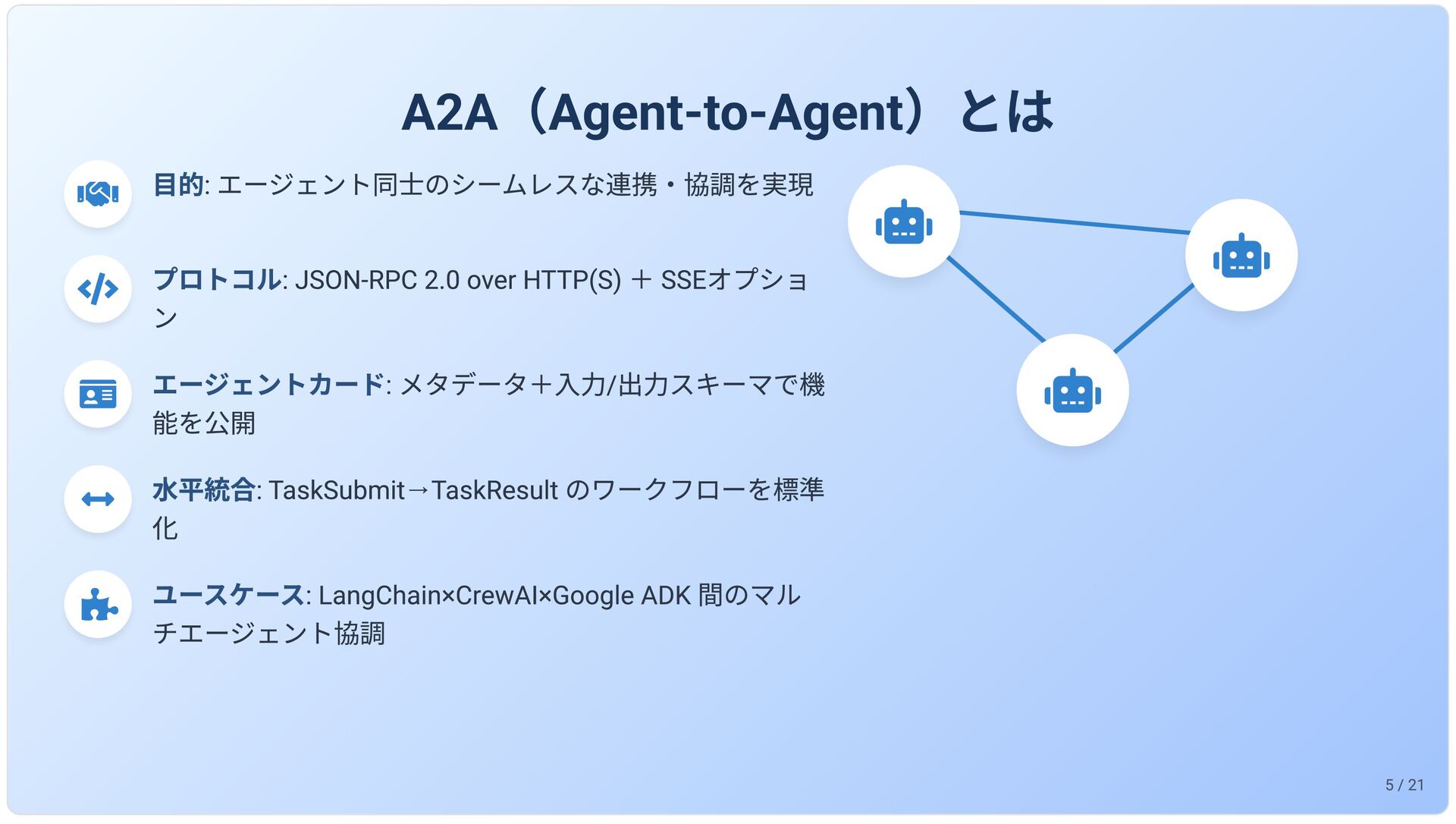 A2A（Agent-to-Agent）とは

目的: エージェント同士のシームレスな連携・協調を実現

プロトコル: JSON-RPC 2.0 over HTTP(S) ＋ SSEオプション

エージェントカード: メタデータ＋入力/出力スキーマで機能を公開

水平統合: TaskSubmit→TaskResult のワークフローを標準化

ユースケース: LangChain×CrewAI×Google ADK 間のマルチエージェント協調

5 / 21